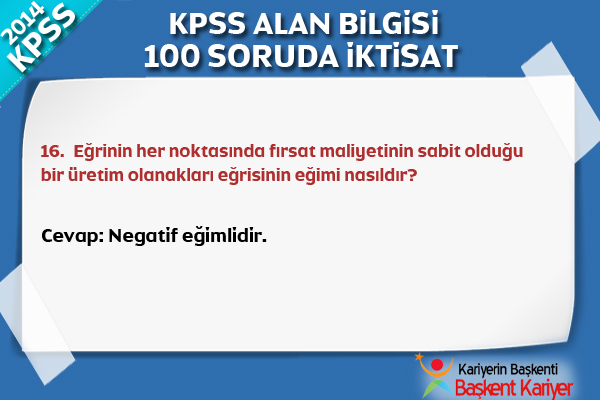 2014 KPSS

KPSS ALAN BİLGİSİ
100 SORUDA İKTİSAT

16. Eğrinin her noktasında fırsat maliyetinin sabit olduğu bir üretim olanakları eğrisinin eğimi nasıldır?

Cevap: Negatif eğimlidir.

Kariyerin Başkenti
Başkent Kariyer